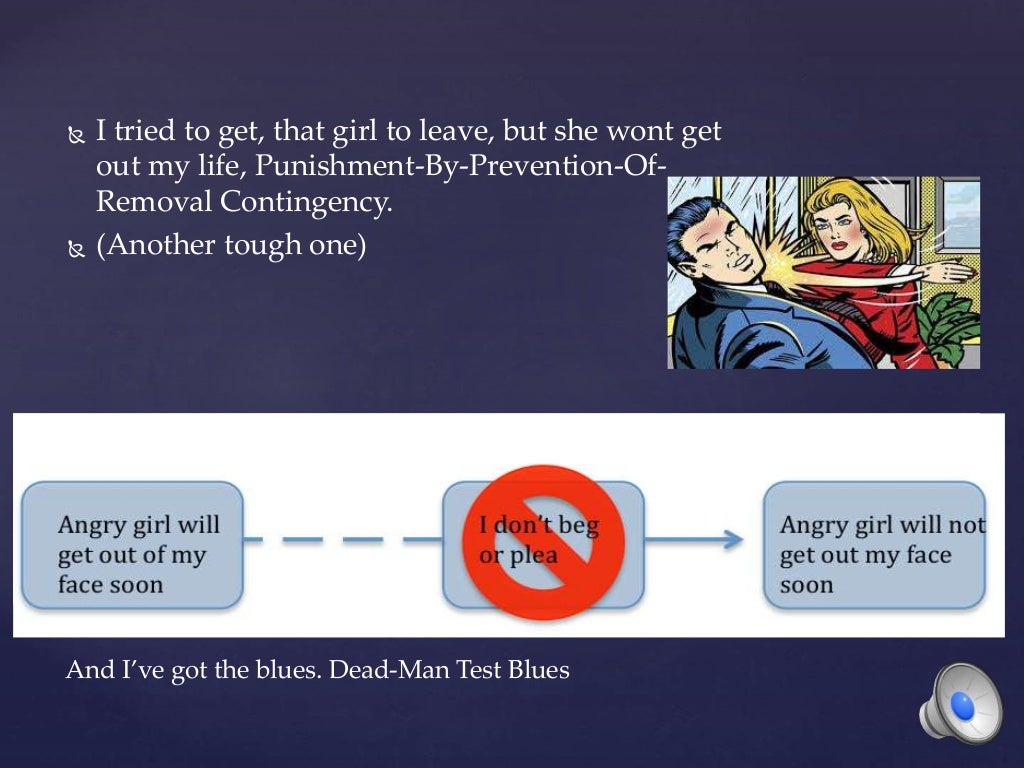 I tried to get, that girl to leave, but she wont get out my life, Punishment-By-Prevention-Of-Removal Contingency.

(Another tough one)

Angry girl will get out of my face soon

I don't beg or plea

Angry girl will not get out my face soon

And I've got the blues. Dead-Man Test Blues